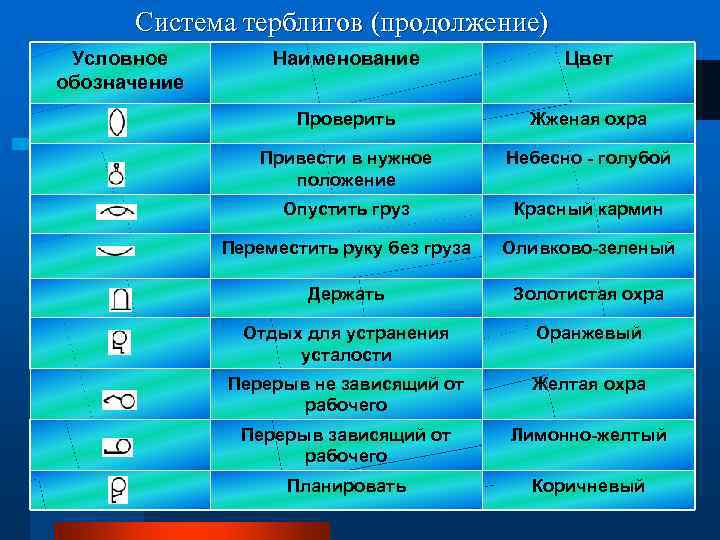 Система терблигов (продолжение)

| Условное обозначение | Наименование | Цвет |
|---|---|---|
| | Проверить | Жженая охра |
| | Привести в нужное положение | Небесно - голубой |
| | Опустить груз | Красный кармин |
| | Переместить руку без груза | Оливково-зеленый |
| | Держать | Золотистая охра |
| | Отдых для устранения усталости | Оранжевый |
| | Перерыв не зависящий от рабочего | Желтая охра |
| | Перерыв зависящий от рабочего | Лимонно-желтый |
| | Планировать | Коричневый |